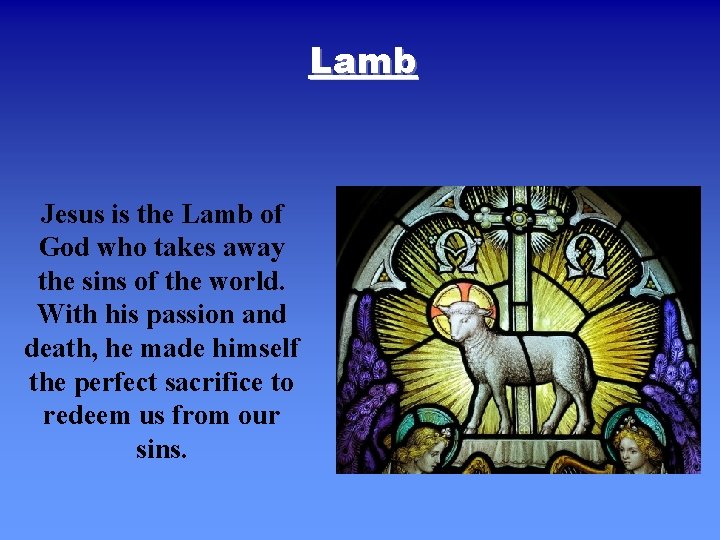 Lamb

Jesus is the Lamb of God who takes away the sins of the world. With his passion and death, he made himself the perfect sacrifice to redeem us from our sins.

Ω Ω